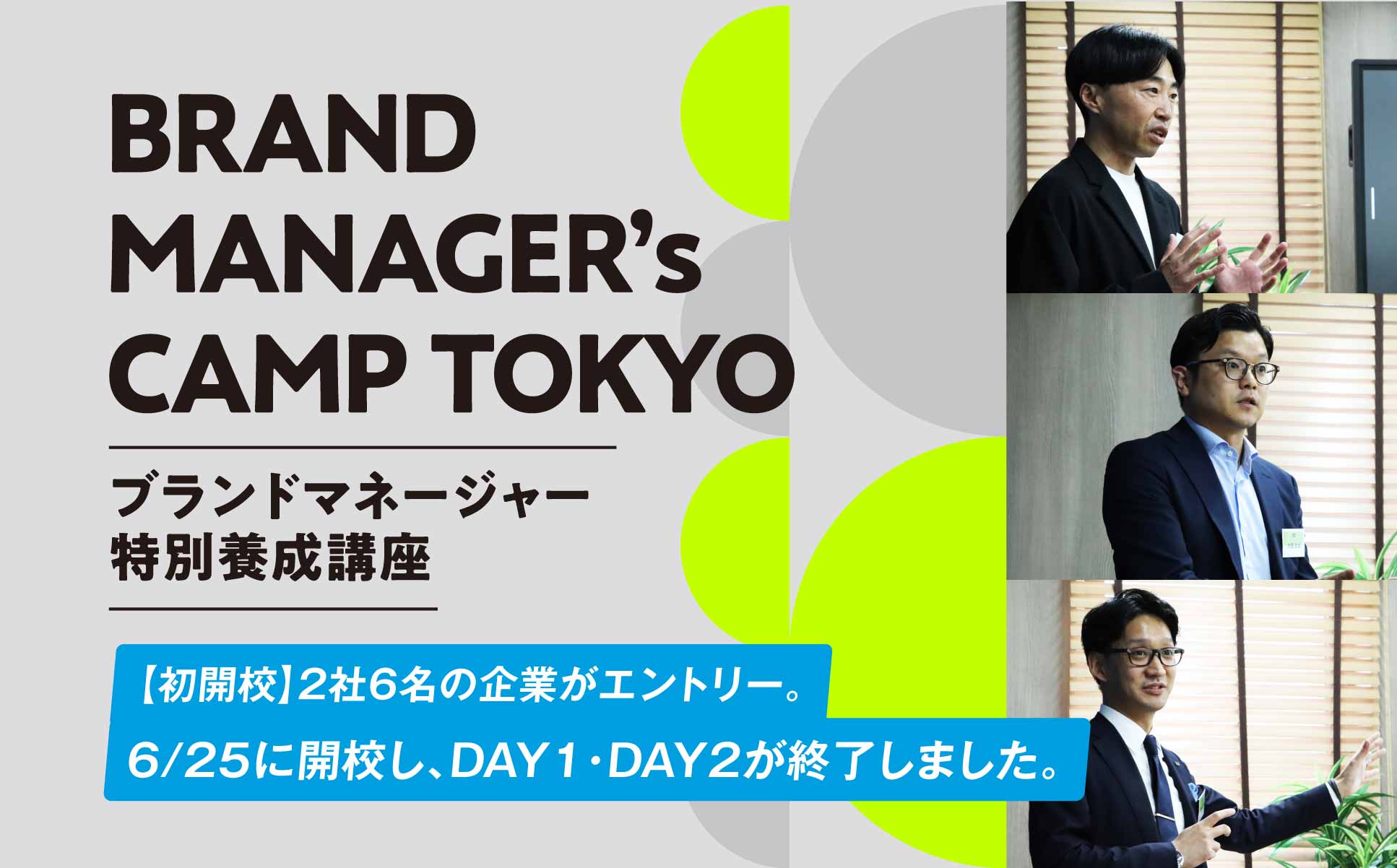 BRAND MANAGER's CAMP TOKYO

ブランドマネージャー
特別養成講座

【初開校】2社6名の企業がエントリー。
6/25に開校し、DAY1・DAY2が終了しました。